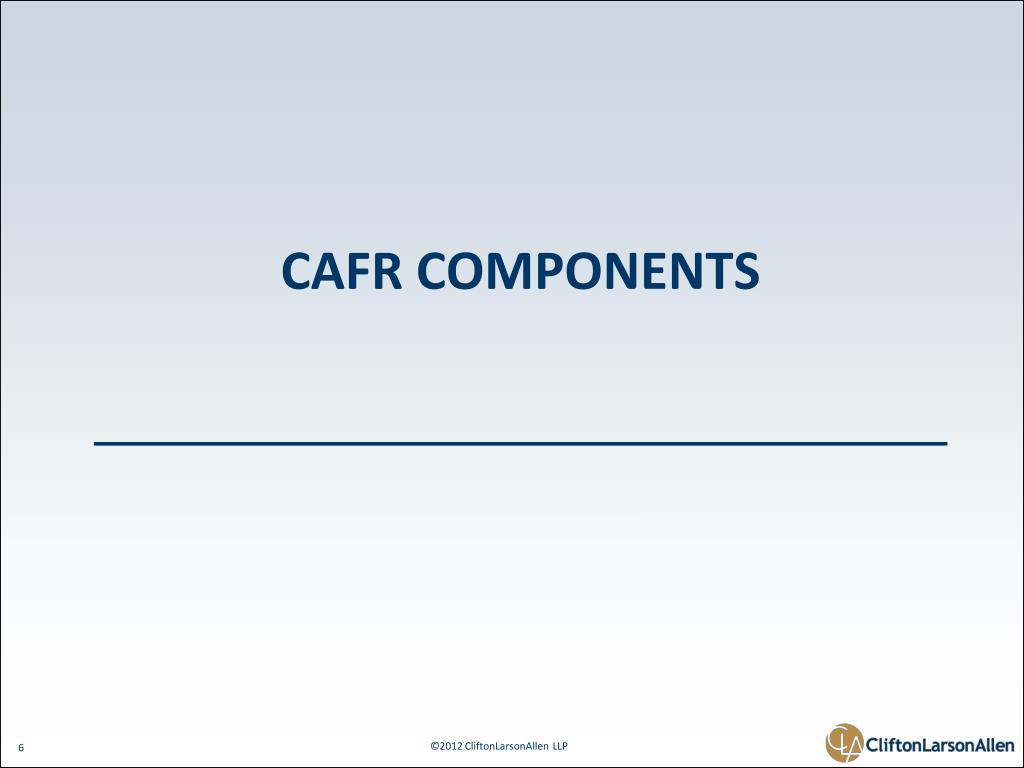 CAFR COMPONENTS

6

©2012 CliftonLarsonAllen LLP

CLA CliftonLarsonAllen